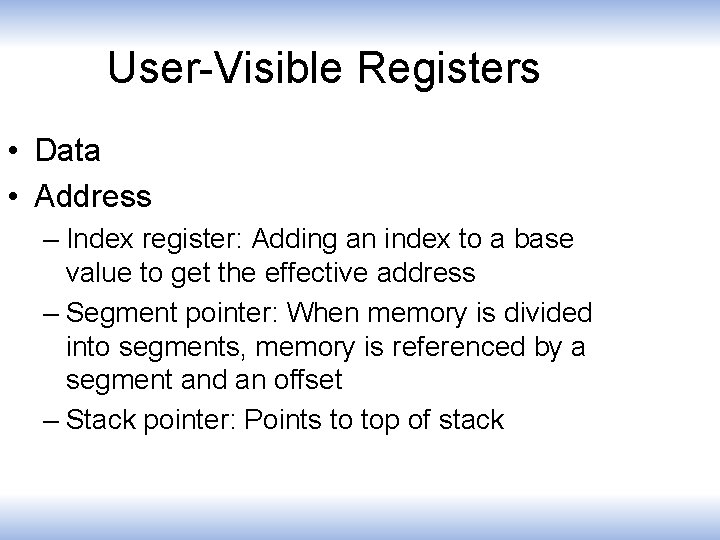 User-Visible Registers

• Data
• Address
– Index register: Adding an index to a base value to get the effective address
– Segment pointer: When memory is divided into segments, memory is referenced by a segment and an offset
– Stack pointer: Points to top of stack